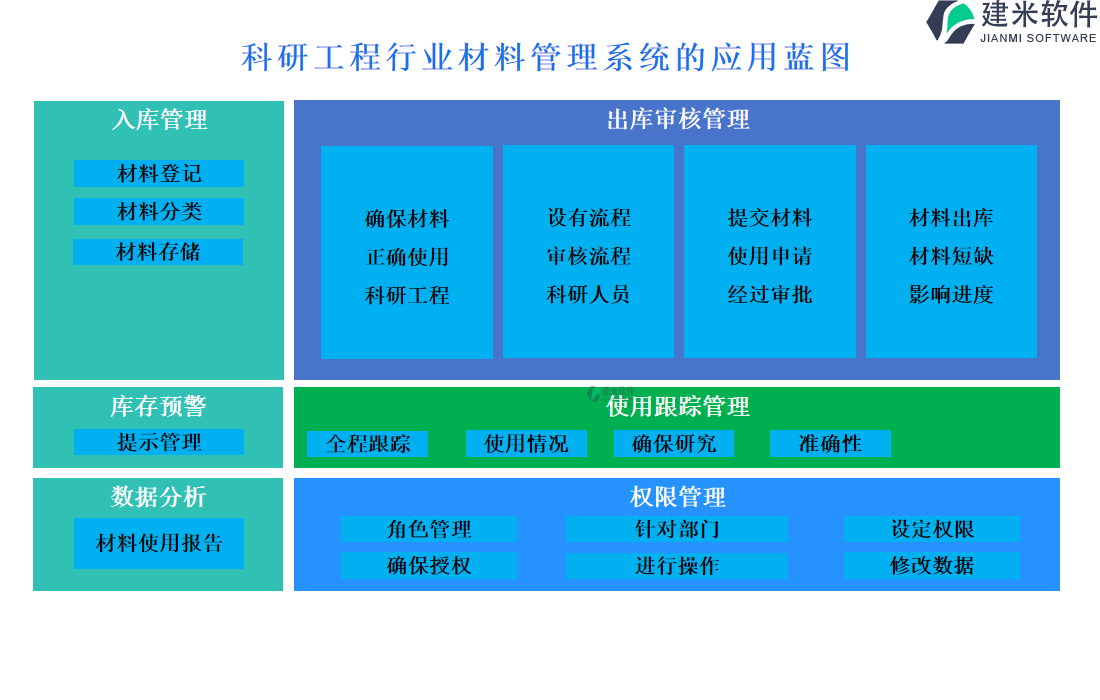 建米软件
JIANMI SOFTWARE

科研工程行业材料管理系统的应用蓝图

入库管理
材料登记
材料分类
材料存储

出库审核管理
确保材料
正确使用
科研工程

设有流程
审核流程
科研人员

提交材料
使用申请
经过审批

材料出库
材料短缺
影响进度

库存预警
提示管理

使用跟踪管理
全程跟踪
使用情况
确保研究
准确性

数据分析
材料使用报告

权限管理
角色管理
针对部门
设定权限
确保授权
进行操作
修改数据